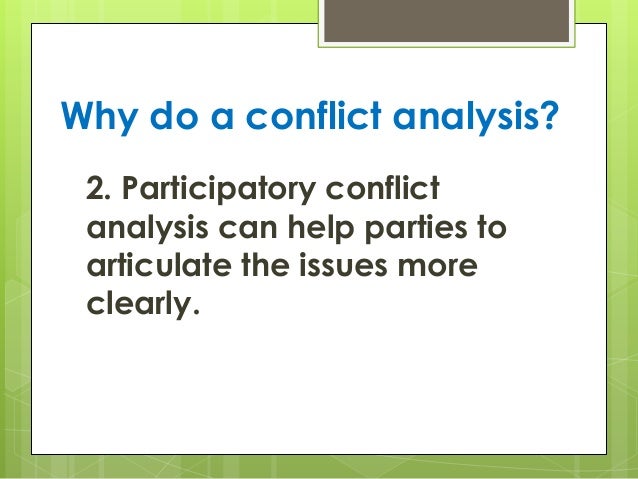 Why do a conflict analysis?

2. Participatory conflict analysis can help parties to articulate the issues more clearly.